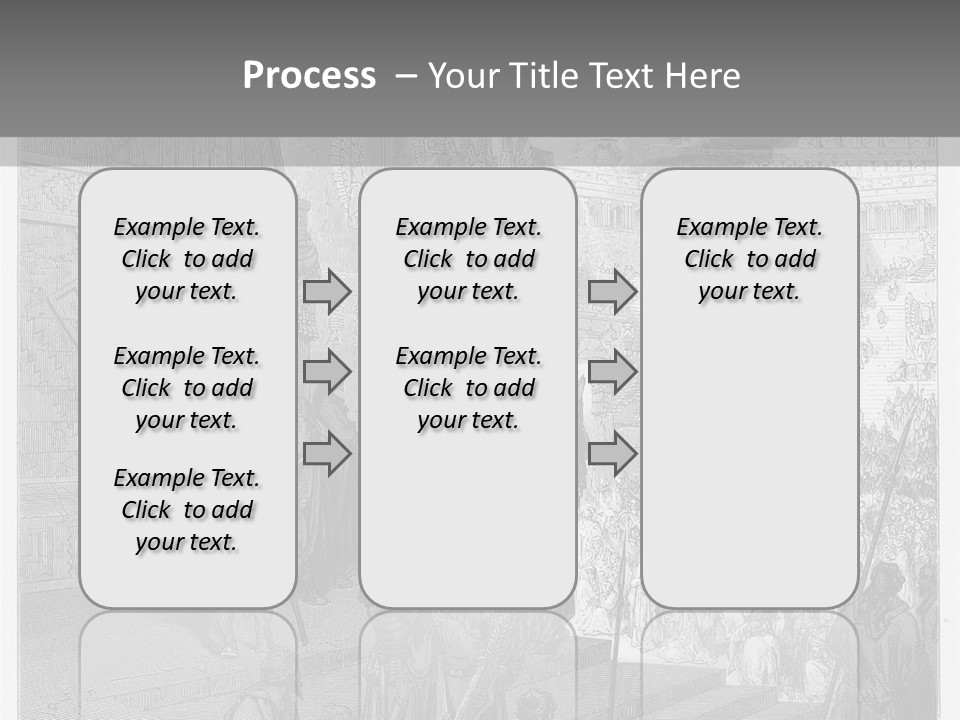 Process – Your Title Text Here

Example Text. Click to add your text.

Example Text. Click to add your text.

Example Text. Click to add your text.

Example Text. Click to add your text.

Example Text. Click to add your text.

Example Text. Click to add your text.